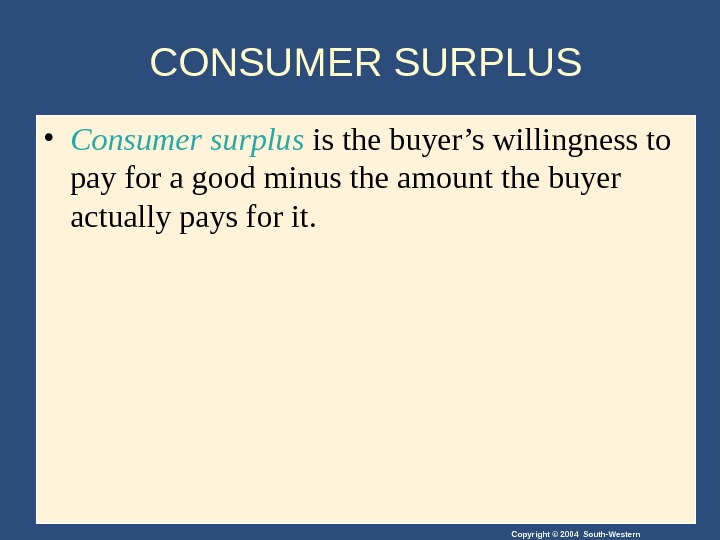 CONSUMER SURPLUS

• Consumer surplus is the buyer’s willingness to pay for a good minus the amount the buyer actually pays for it.

Copyright © 2004 South-Western